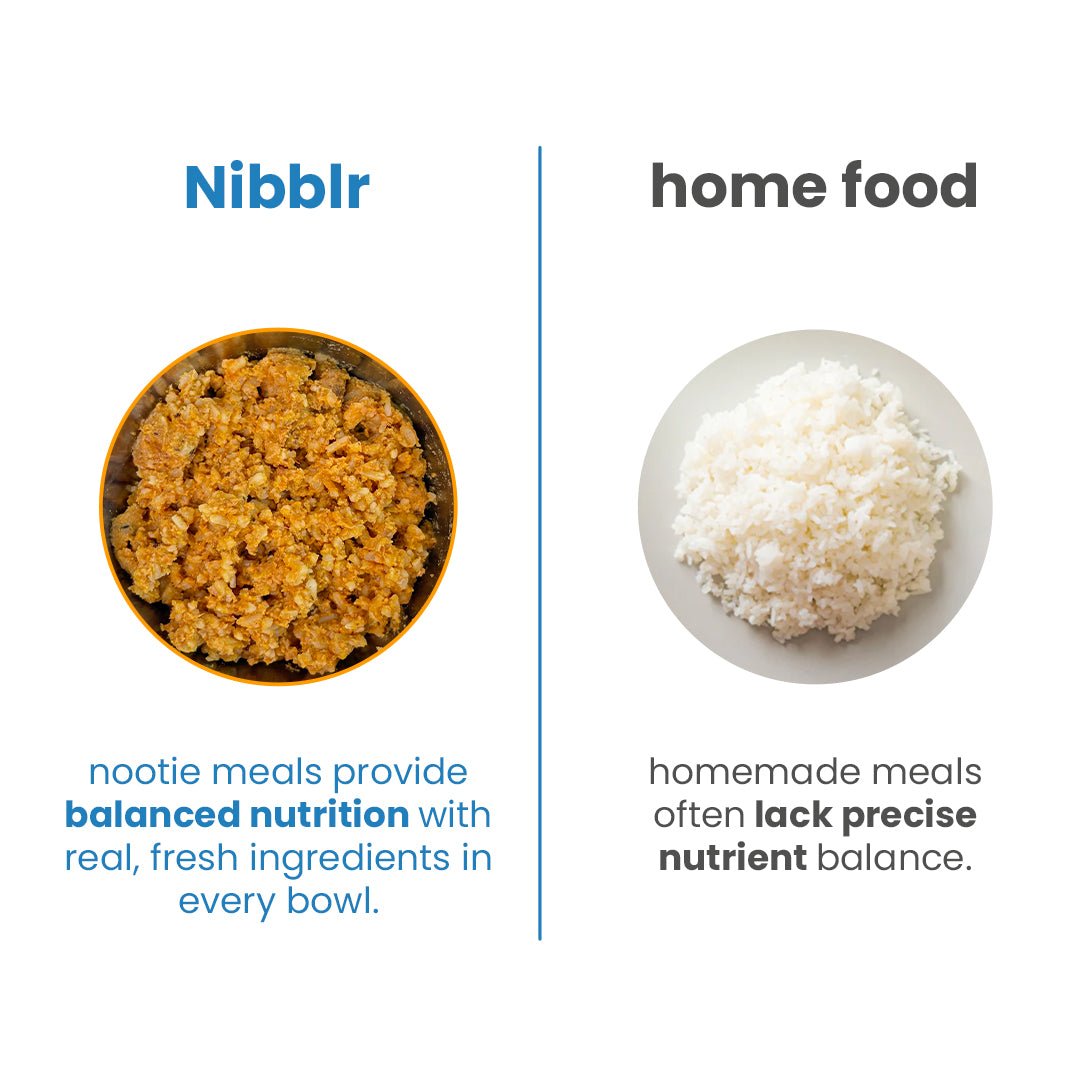 Nibblr

nootie meals provide balanced nutrition with real, fresh ingredients in every bowl.

home food

homemade meals often lack precise nutrient balance.